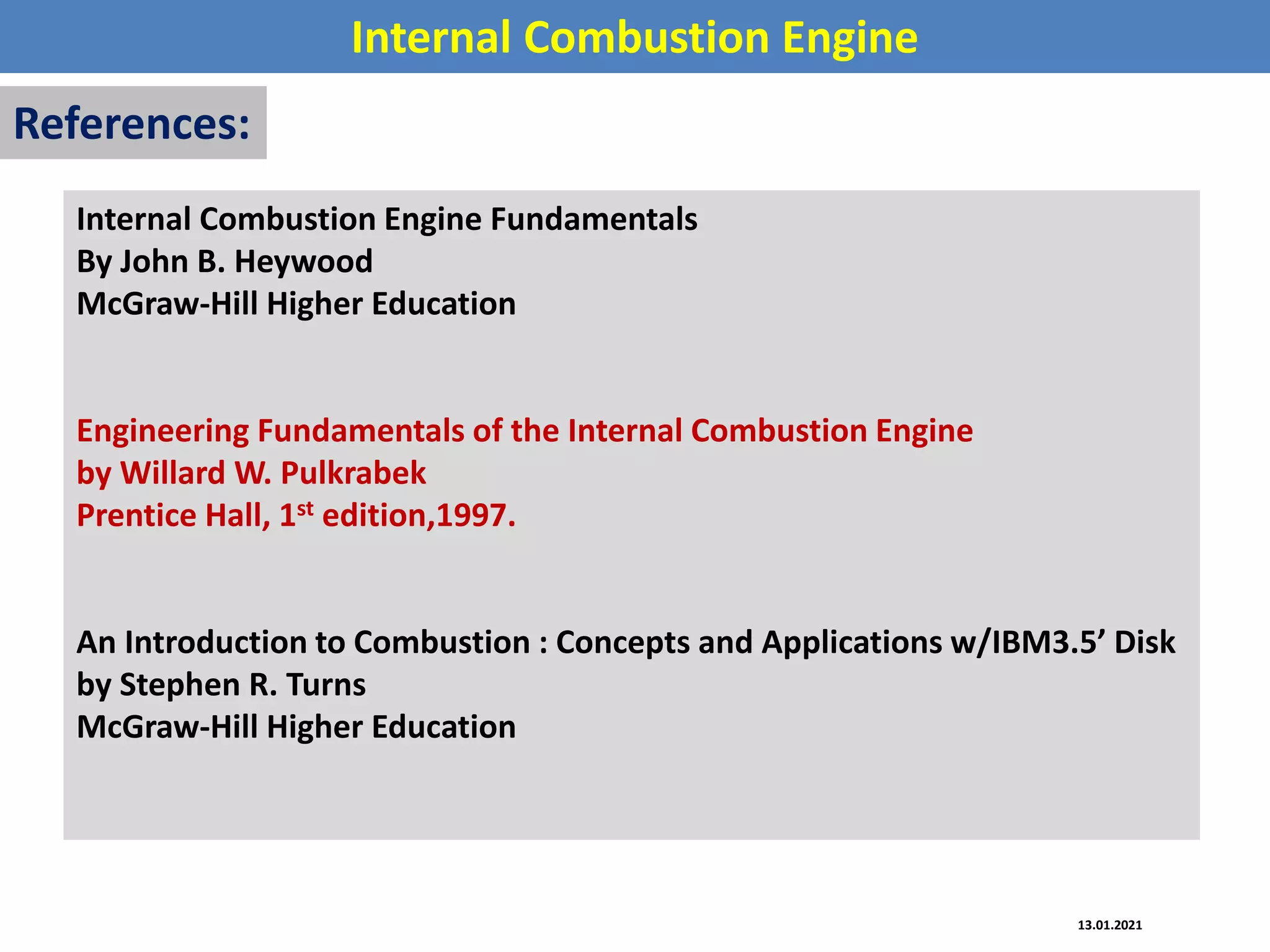 Internal Combustion Engine

References:

Internal Combustion Engine Fundamentals
By John B. Heywood
McGraw-Hill Higher Education

Engineering Fundamentals of the Internal Combustion Engine
by Willard W. Pulkrabek
Prentice Hall, 1$^{st}$ edition,1997.

An Introduction to Combustion : Concepts and Applications w/IBM3.5’ Disk
by Stephen R. Turns
McGraw-Hill Higher Education

13.01.2021